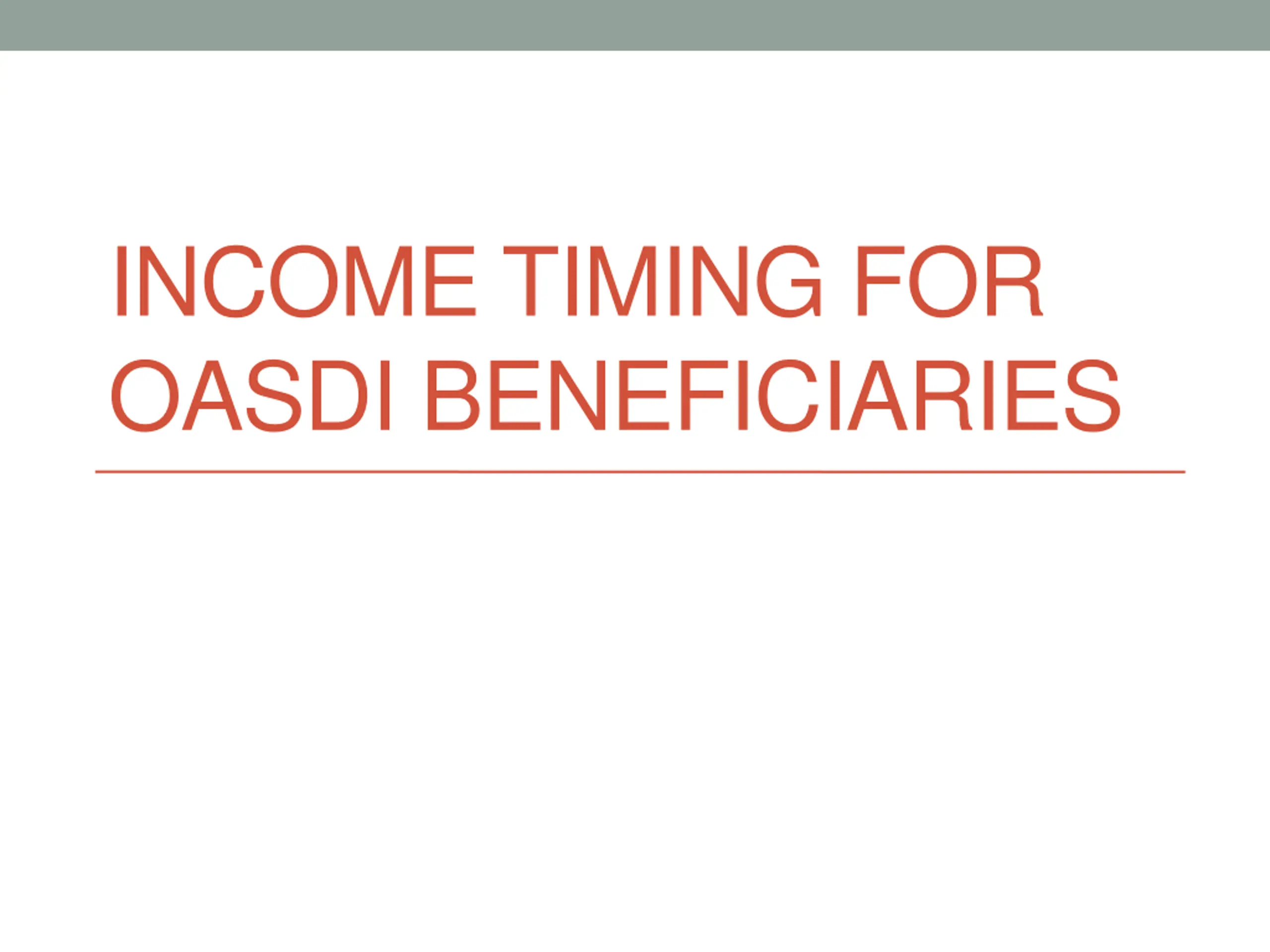 INCOME TIMING FOR OASDI BENEFICIARIES